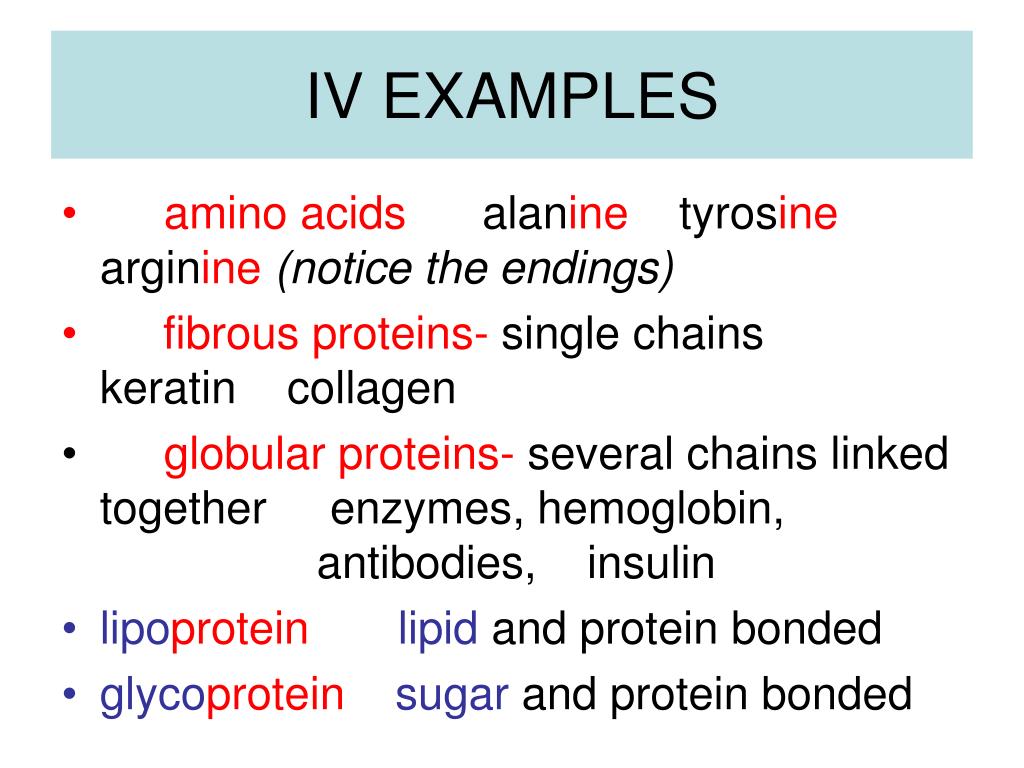 IV EXAMPLES

• amino acids alanine tyrosine arginine (notice the endings)
• fibrous proteins- single chains keratin collagen
• globular proteins- several chains linked together enzymes, hemoglobin, antibodies, insulin
• lipoprotein lipid and protein bonded
• glycoprotein sugar and protein bonded